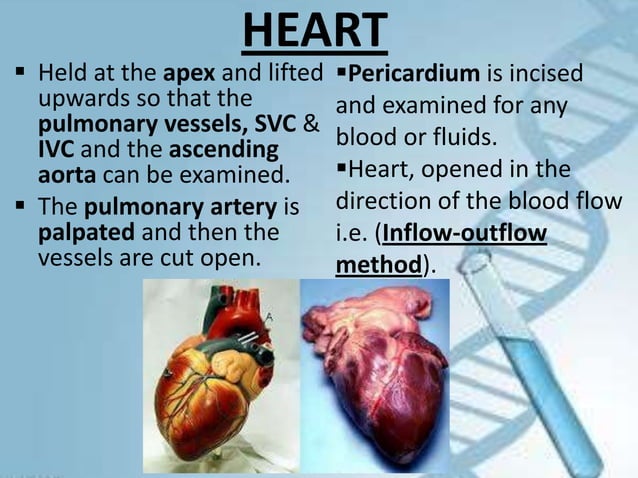 HEART

▪ Held at the apex and lifted upwards so that the pulmonary vessels, SVC & IVC and the ascending aorta can be examined.

▪ The pulmonary artery is palpated and then the vessels are cut open.

▪Pericardium is incised and examined for any blood or fluids.

▪Heart, opened in the direction of the blood flow i.e. (Inflow-outflow method).

A